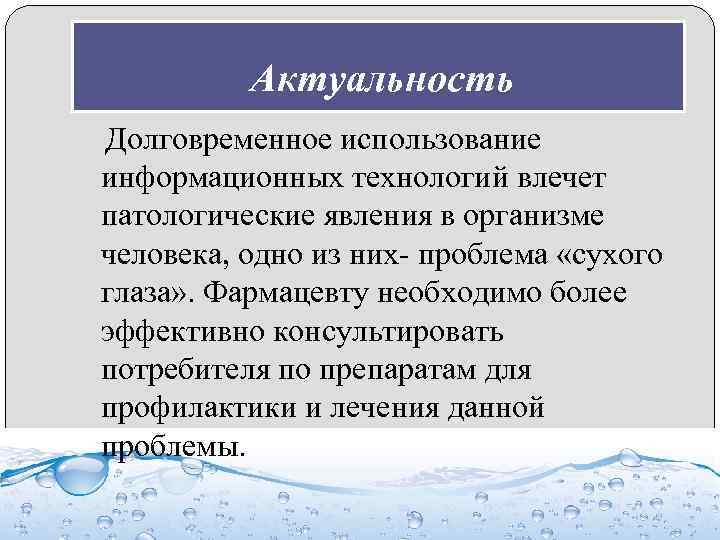 Актуальность

Долговременное использование информационных технологий влечет патологические явления в организме человека, одно из них- проблема «сухого глаза». Фармацевту необходимо более эффективно консультировать потребителя по препаратам для профилактики и лечения данной проблемы.